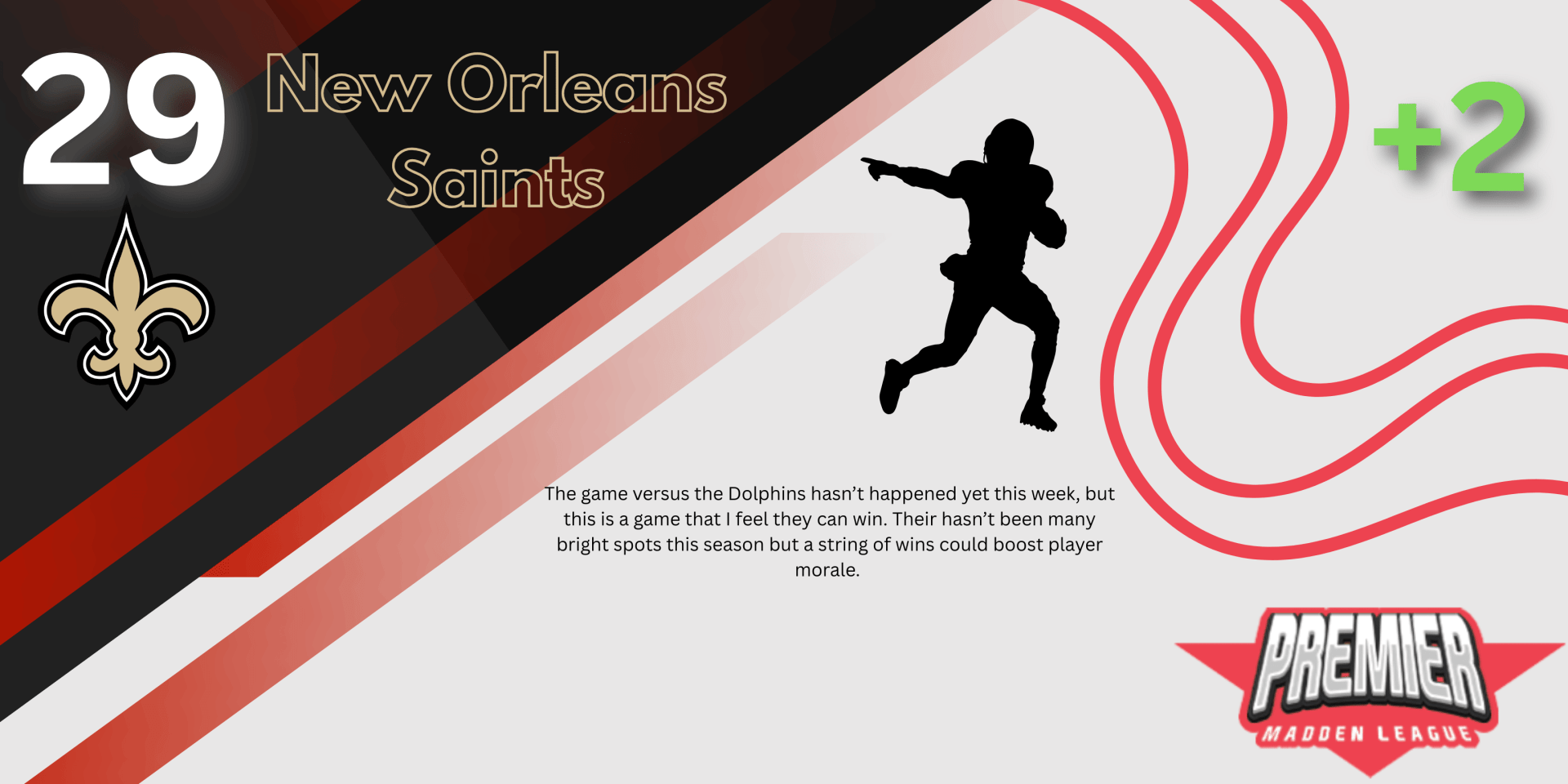 29

New Orleans Saints

+2

The game versus the Dolphins hasn't happened yet this week, but this is a game that I feel they can win. Their hasn't been many bright spots this season but a string of wins could boost player morale.

PREMIER
MADDEN LEAGUE